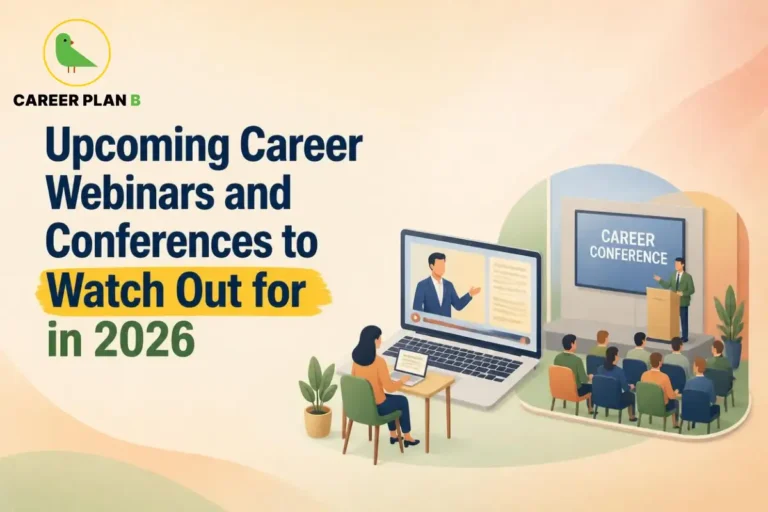 CAREER PLAN B

Upcoming Career Webinars and Conferences to Watch Out for in 2026

CAREER CONFERENCE